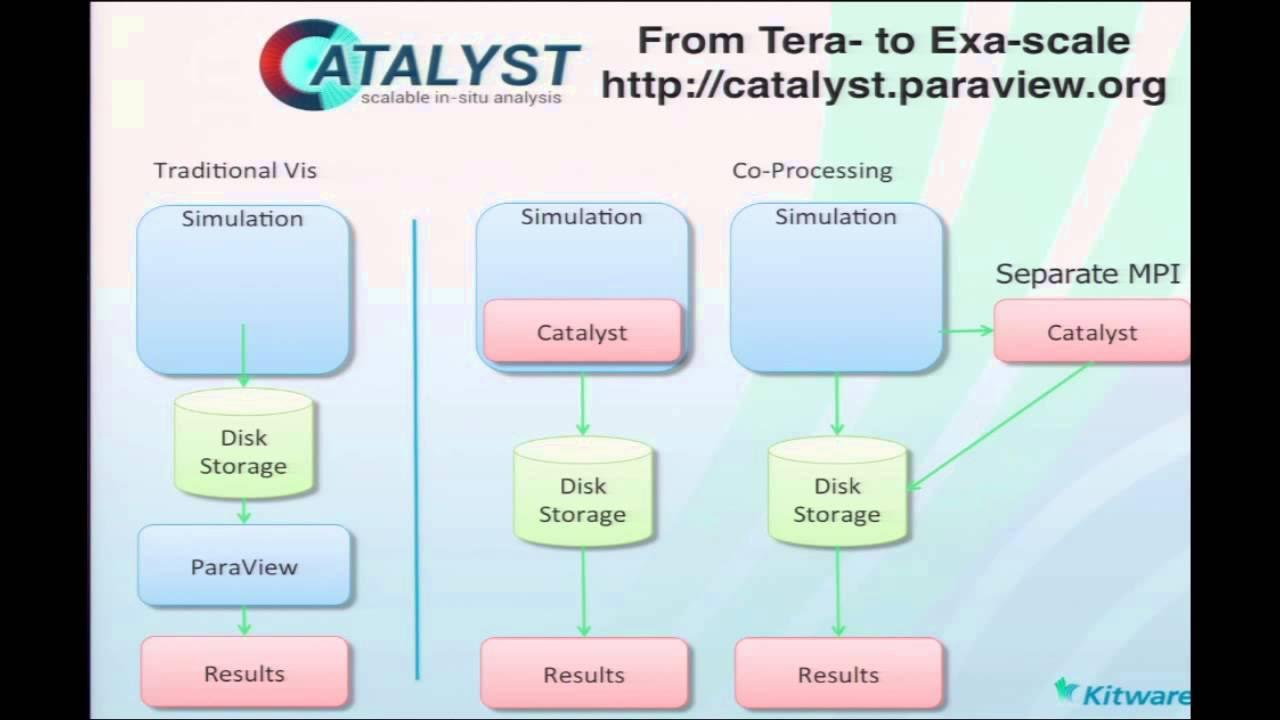 CATALYST
scalable in-situ analysis

From Tera- to Exa-scale
http://catalyst.paraview.org

Traditional Vis

Simulation

Disk Storage

ParaView

Results

Co-Processing

Simulation

Catalyst

Disk Storage

Results

Simulation

Separate MPI

Catalyst

Disk Storage

Results

Kitware